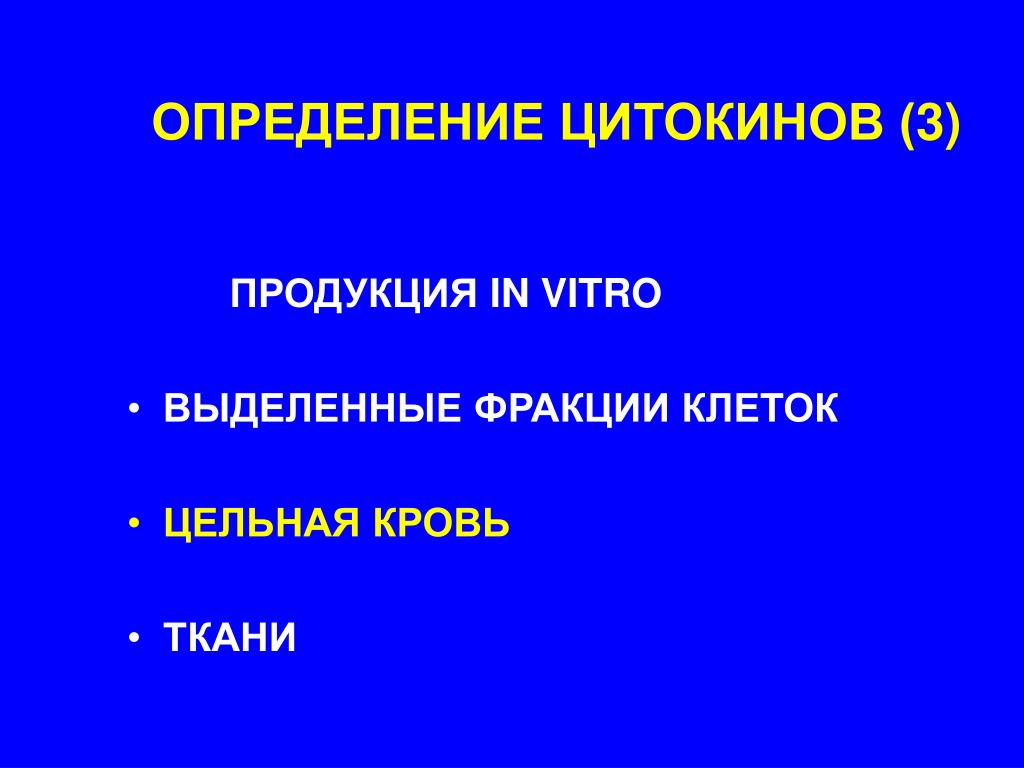 ОПРЕДЕЛЕНИЕ ЦИТОКИНОВ (3)

ПРОДУКЦИЯ IN VITRO

• ВЫДЕЛЕННЫЕ ФРАКЦИИ КЛЕТОК

• ЦЕЛЬНАЯ КРОВЬ

• ТКАНИ